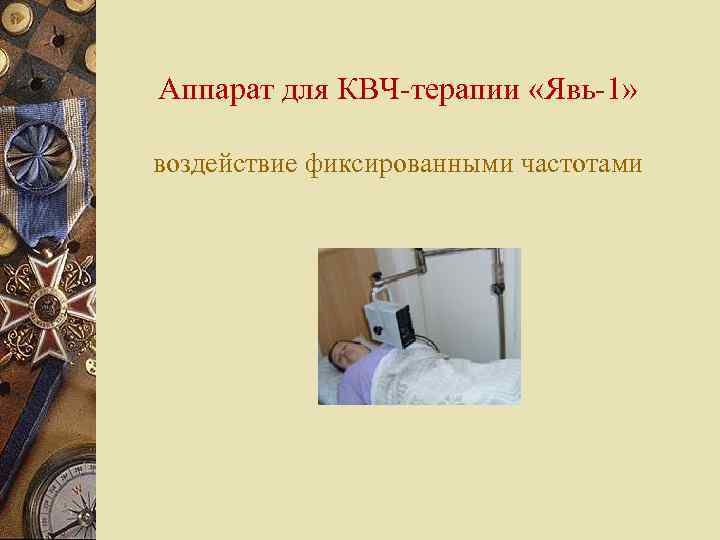 Аппарат для КВЧ-терапии «Явь-1»

воздействие фиксированными частотами